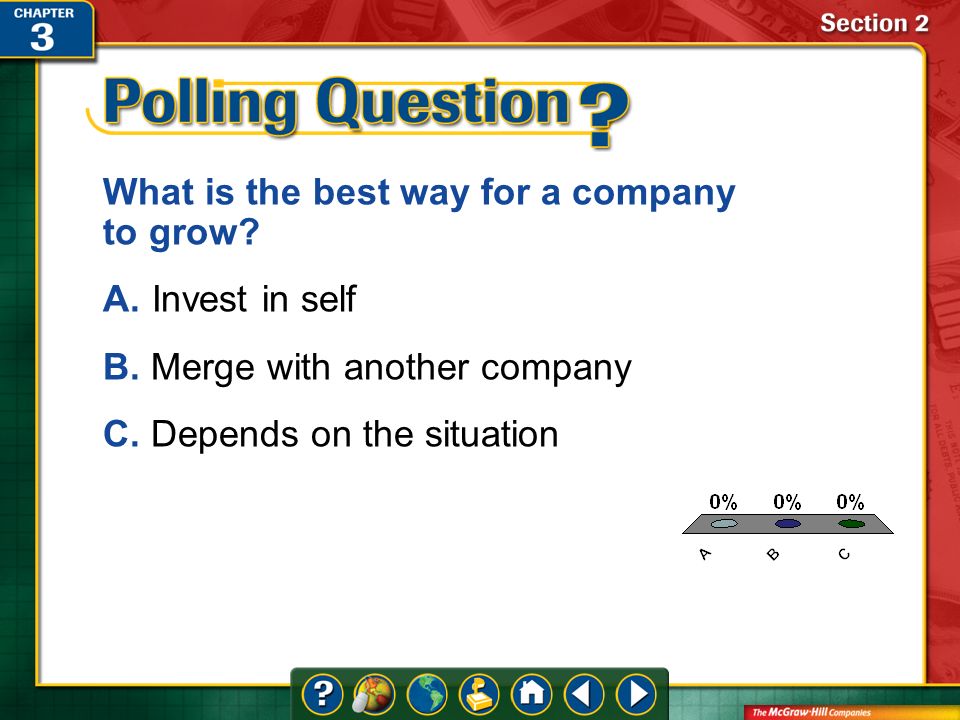 CHAPTER 3

Section 2

Polling Question?

What is the best way for a company to grow?

A. Invest in self

B. Merge with another company

C. Depends on the situation

0% 0% 0%

A B C

The McGraw-Hill Companies